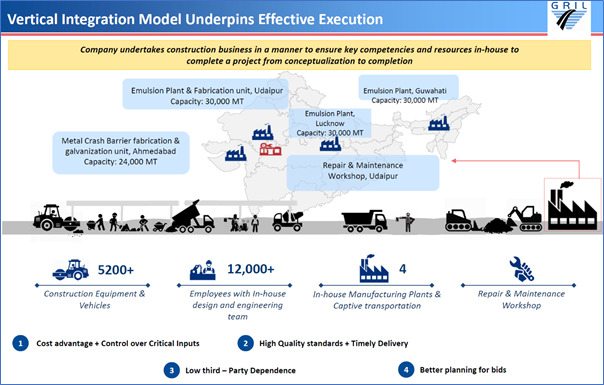 Vertical Integration Model Underpins Effective Execution

GRIL

Company undertakes construction business in a manner to ensure key competencies and resources in-house to complete a project from conceptualization to completion

Emulsion Plant & Fabrication unit, Udaipur
Capacity: 30,000 MT

Emulsion Plant, Guwahati
Capacity: 30,000 MT

Emulsion Plant, Lucknow
Capacity: 30,000 MT

Metal Crash Barrier fabrication & galvanization unit, Ahmedabad
Capacity: 24,000 MT

Repair & Maintenance Workshop, Udaipur

5200+
Construction Equipment & Vehicles

12,000+
Employees with In-house design and engineering team

4
In-house Manufacturing Plants & Captive transportation

Repair & Maintenance Workshop

1 Cost advantage + Control over Critical Inputs

2 High Quality standards + Timely Delivery

3 Low third – Party Dependence

4 Better planning for bids